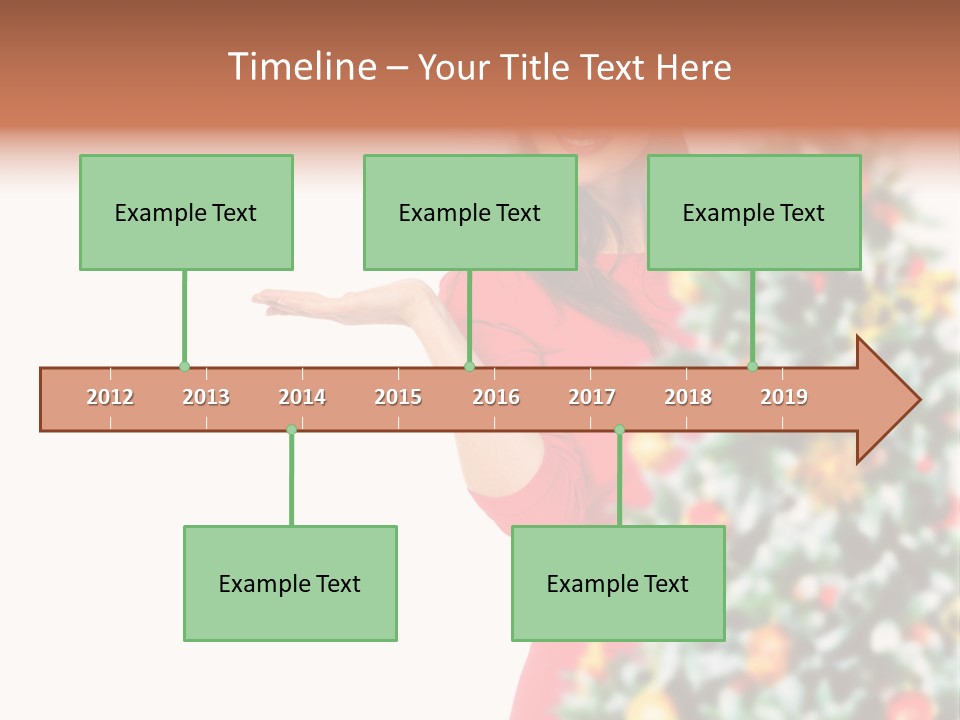 Timeline – Your Title Text Here

Example Text

Example Text

Example Text

2012 2013 2014 2015 2016 2017 2018 2019

Example Text

Example Text